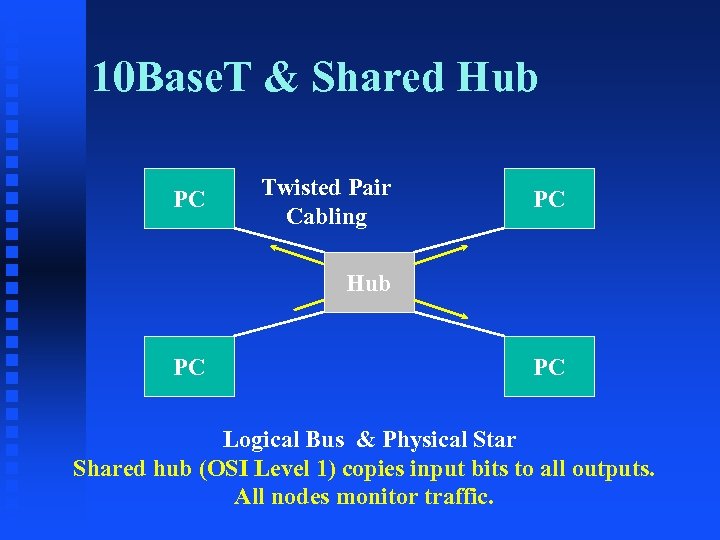 10BaseT & Shared Hub

PC

Twisted Pair Cabling

PC

Hub

PC

PC

Logical Bus & Physical Star
Shared hub (OSI Level 1) copies input bits to all outputs.
All nodes monitor traffic.